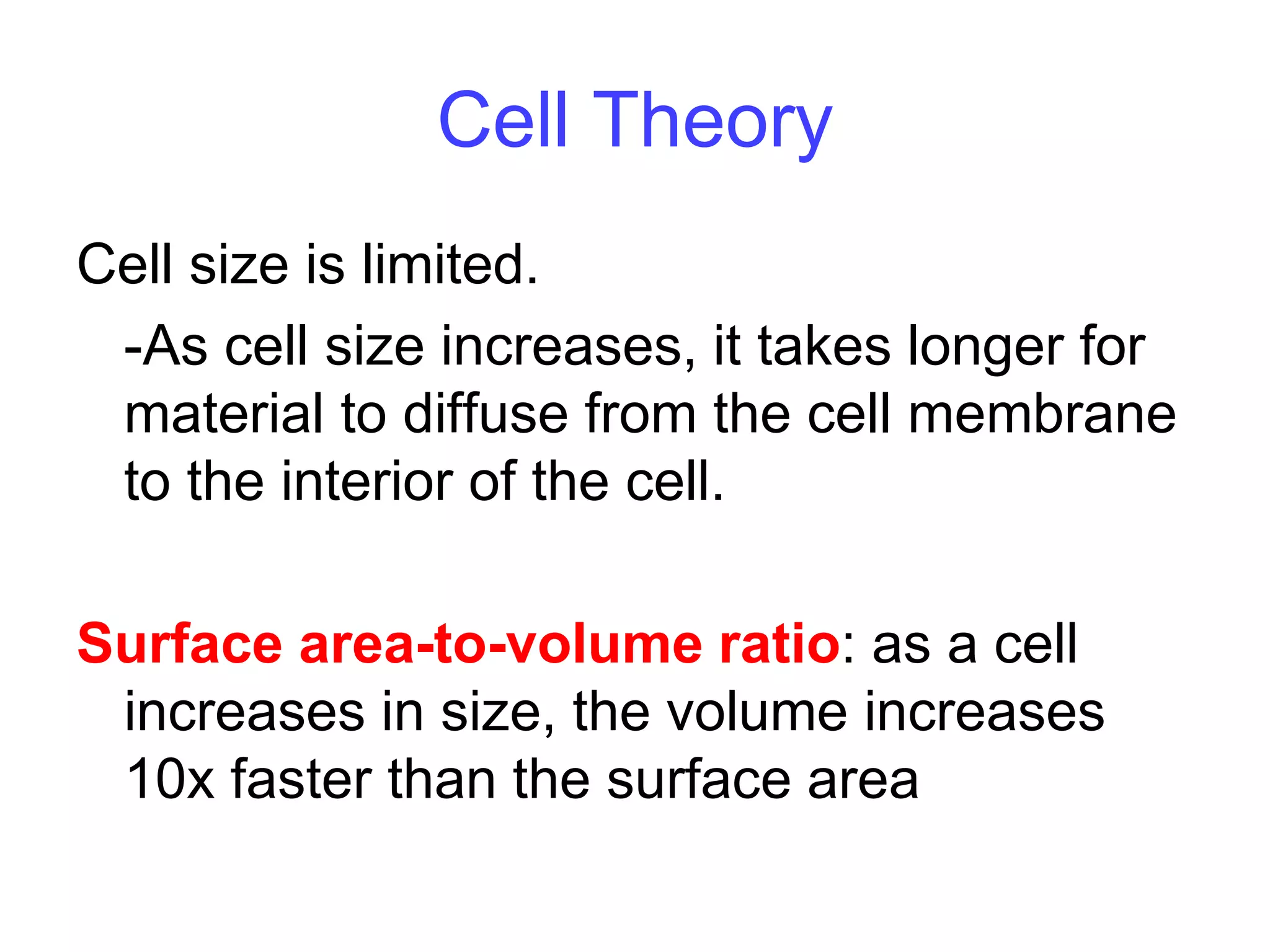 Cell Theory

Cell size is limited.

-As cell size increases, it takes longer for material to diffuse from the cell membrane to the interior of the cell.

Surface area-to-volume ratio: as a cell increases in size, the volume increases 10x faster than the surface area